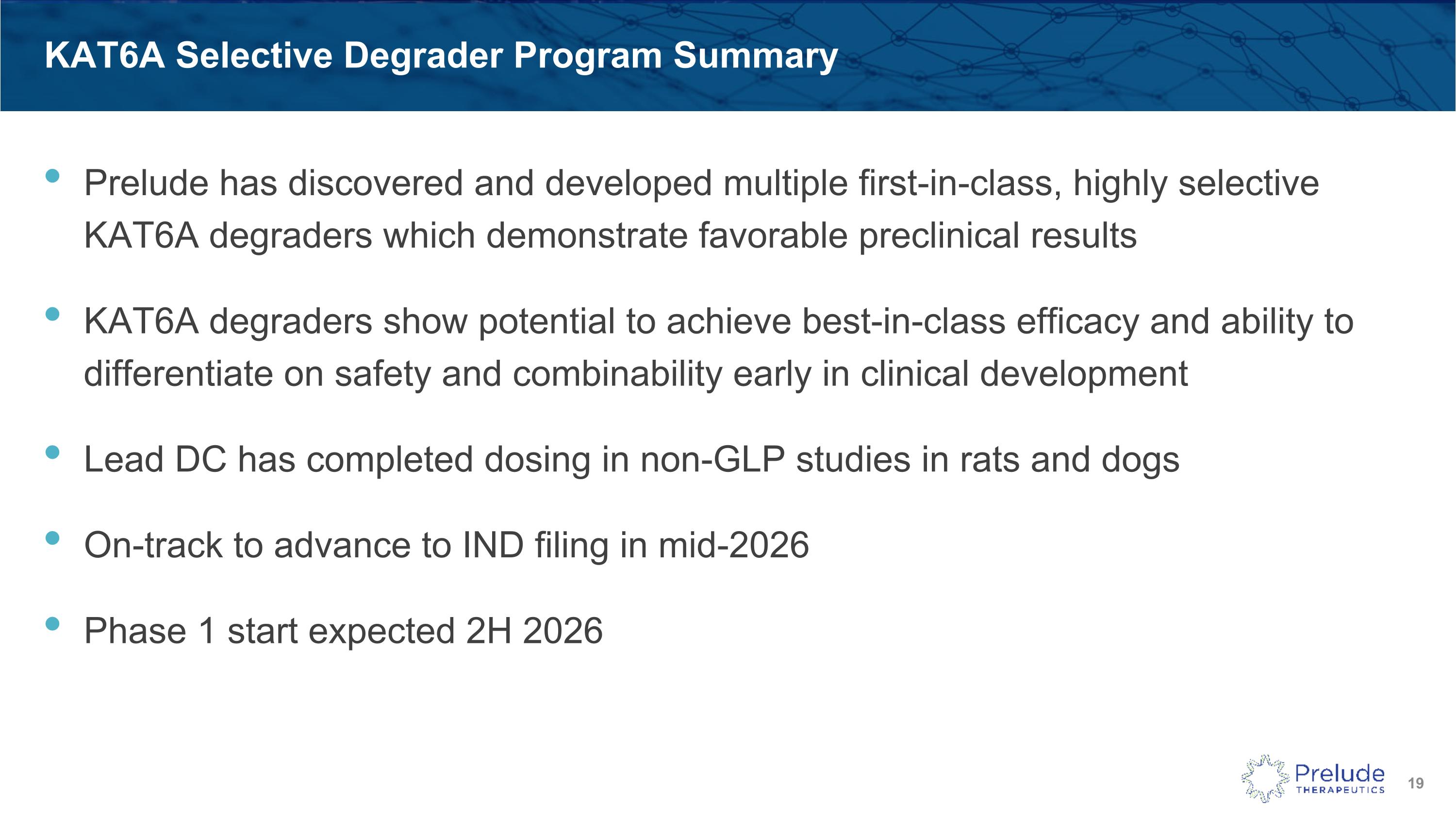 KAT6A Selective Degrader Program Summary

• Prelude has discovered and developed multiple first-in-class, highly selective KAT6A degraders which demonstrate favorable preclinical results

• KAT6A degraders show potential to achieve best-in-class efficacy and ability to differentiate on safety and combinability early in clinical development

• Lead DC has completed dosing in non-GLP studies in rats and dogs

• On-track to advance to IND filing in mid-2026

• Phase 1 start expected 2H 2026

Prelude THERAPEUTICS 19